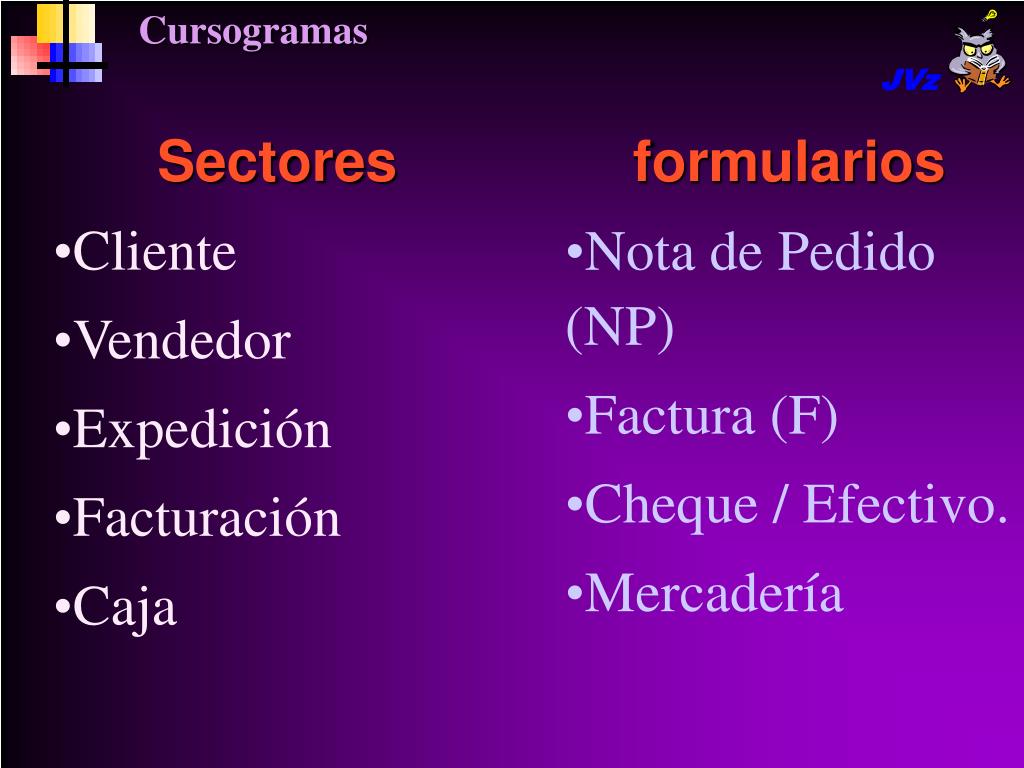 Cursogramas

JVz

Sectores

•Cliente

•Vendedor

•Expedición

•Facturación

•Caja

formularios

•Nota de Pedido (NP)

•Factura (F)

•Cheque / Efectivo.

•Mercadería